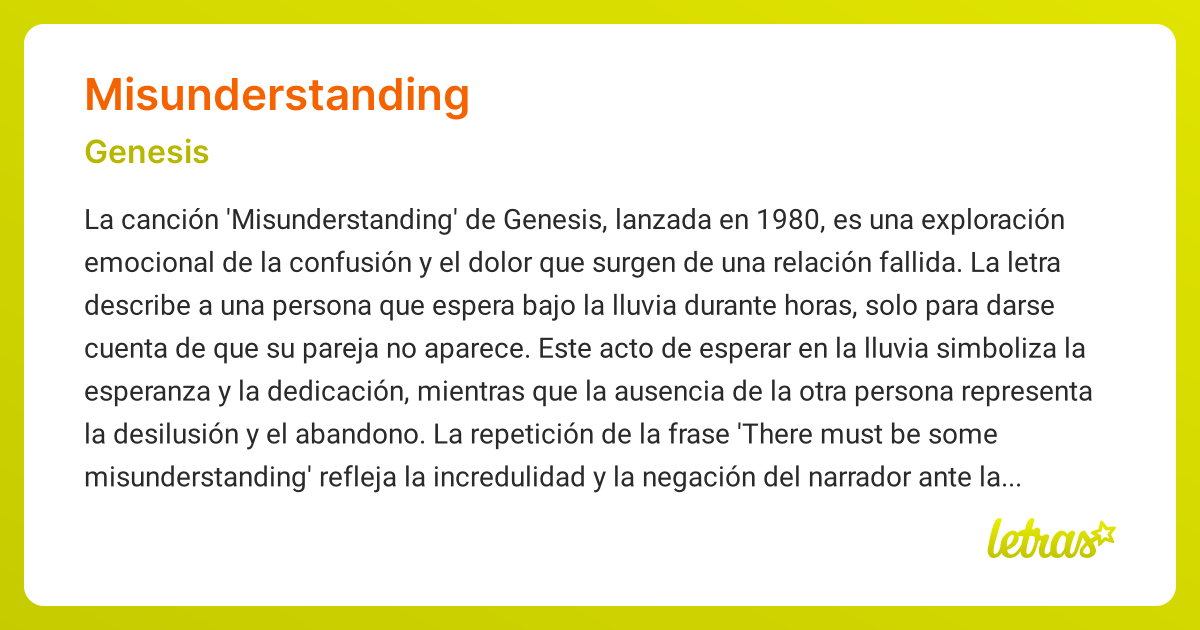 Misunderstanding

Genesis

La canción 'Misunderstanding' de Genesis, lanzada en 1980, es una exploración emocional de la confusión y el dolor que surgen de una relación fallida. La letra describe a una persona que espera bajo la lluvia durante horas, solo para darse cuenta de que su pareja no aparece. Este acto de esperar en la lluvia simboliza la esperanza y la dedicación, mientras que la ausencia de la otra persona representa la desilusión y el abandono. La repetición de la frase 'There must be some misunderstanding' refleja la incredulidad y la negación del narrador ante la...

letras